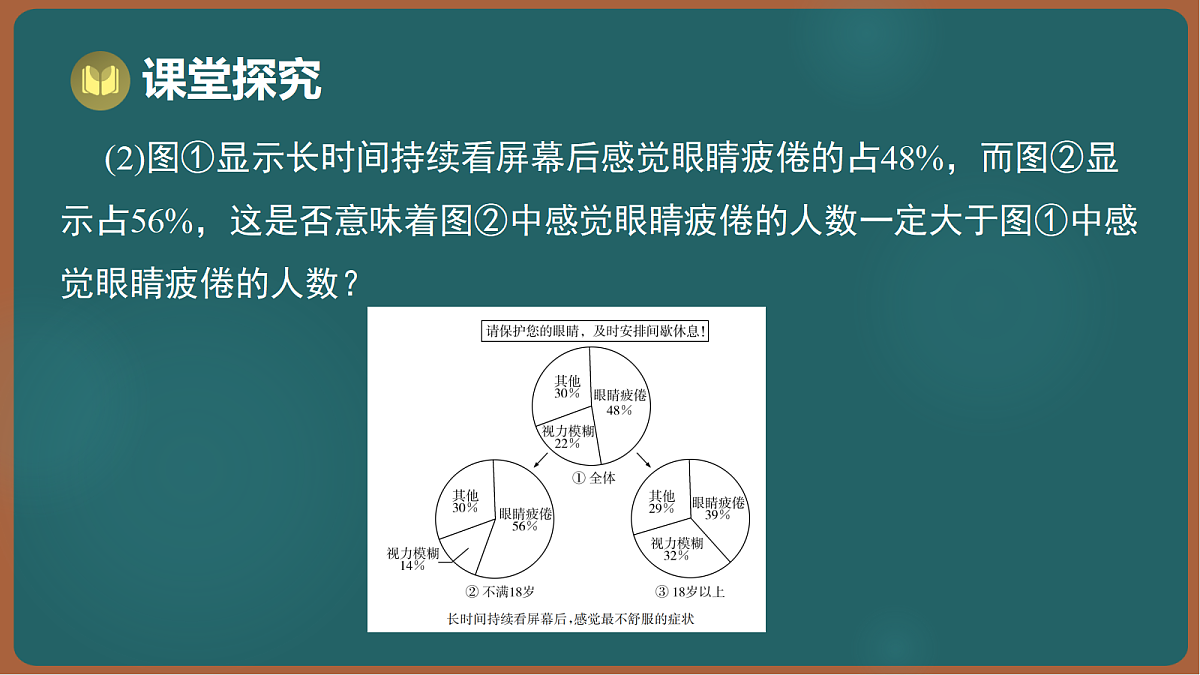 课堂探究

(2)图①显示长时间持续看屏幕后感觉眼睛疲倦的占48%，而图②显示占56%，这是否意味着图②中感觉眼睛疲倦的人数一定大于图①中感觉眼睛疲倦的人数？

请保护您的眼睛，及时安排间歇休息！

其他 30%
眼睛疲倦 48%
视力模糊 22%
① 全体

其他 30%
眼睛疲倦 56%
视力模糊 14%
② 不满18岁

其他 29%
眼睛疲倦 39%
视力模糊 32%
③ 18岁以上

长时间持续看屏幕后，感觉最不舒服的症状